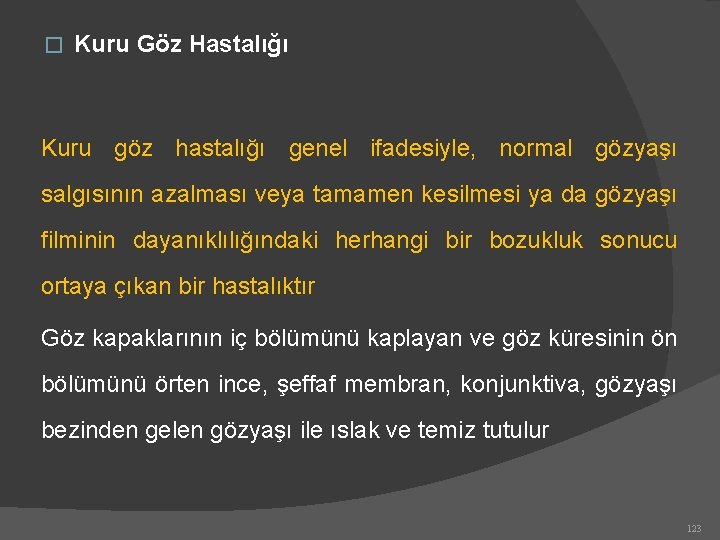 Kuru Göz Hastalığı

Kuru göz hastalığı genel ifadesiyle, normal gözyaşı salgısının azalması veya tamamen kesilmesi ya da gözyaşı filminin dayanıklılığındaki herhangi bir bozukluk sonucu ortaya çıkan bir hastalıktır

Göz kapaklarının iç bölümünü kaplayan ve göz küresinin ön bölümünü örten ince, şeffaf membran, konjunktiva, gözyaşı bezinden gelen gözyaşı ile ıslak ve temiz tutulur

123